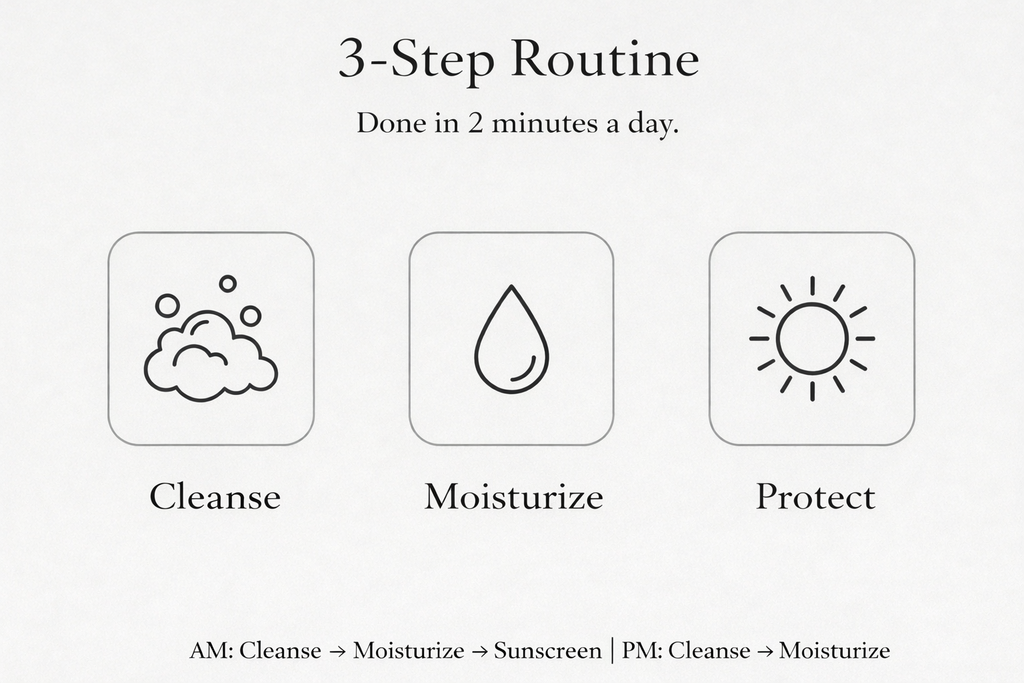 3-Step Routine

Done in 2 minutes a day.

Cleanse

Moisturize

Protect

AM: Cleanse → Moisturize → Sunscreen | PM: Cleanse → Moisturize